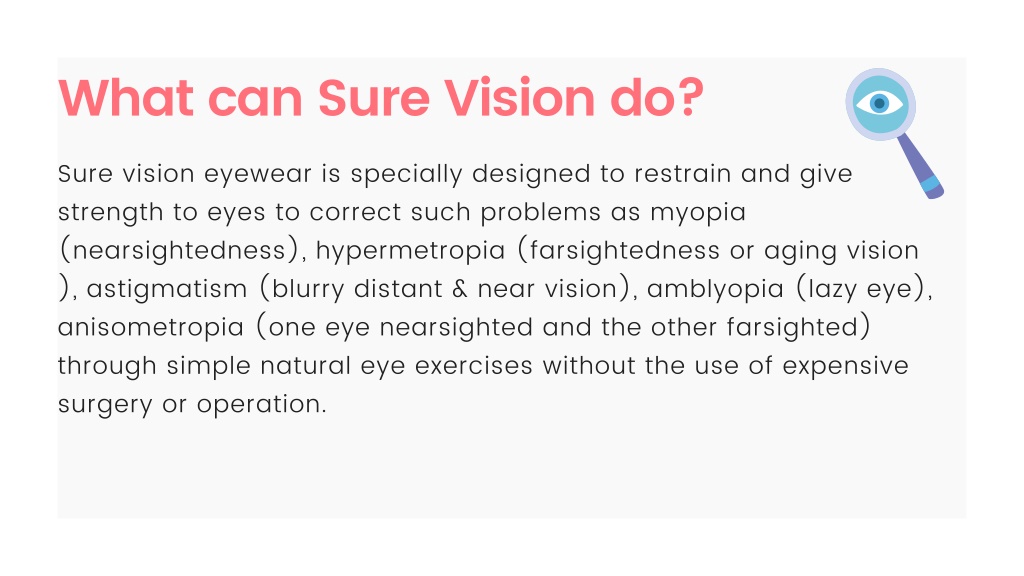 What can Sure Vision do?

Sure vision eyewear is specially designed to restrain and give strength to eyes to correct such problems as myopia (nearsightedness), hypermetropia (farsightedness or aging vision ), astigmatism (blurry distant & near vision), amblyopia (lazy eye), anisometropia (one eye nearsighted and the other farsighted) through simple natural eye exercises without the use of expensive surgery or operation.